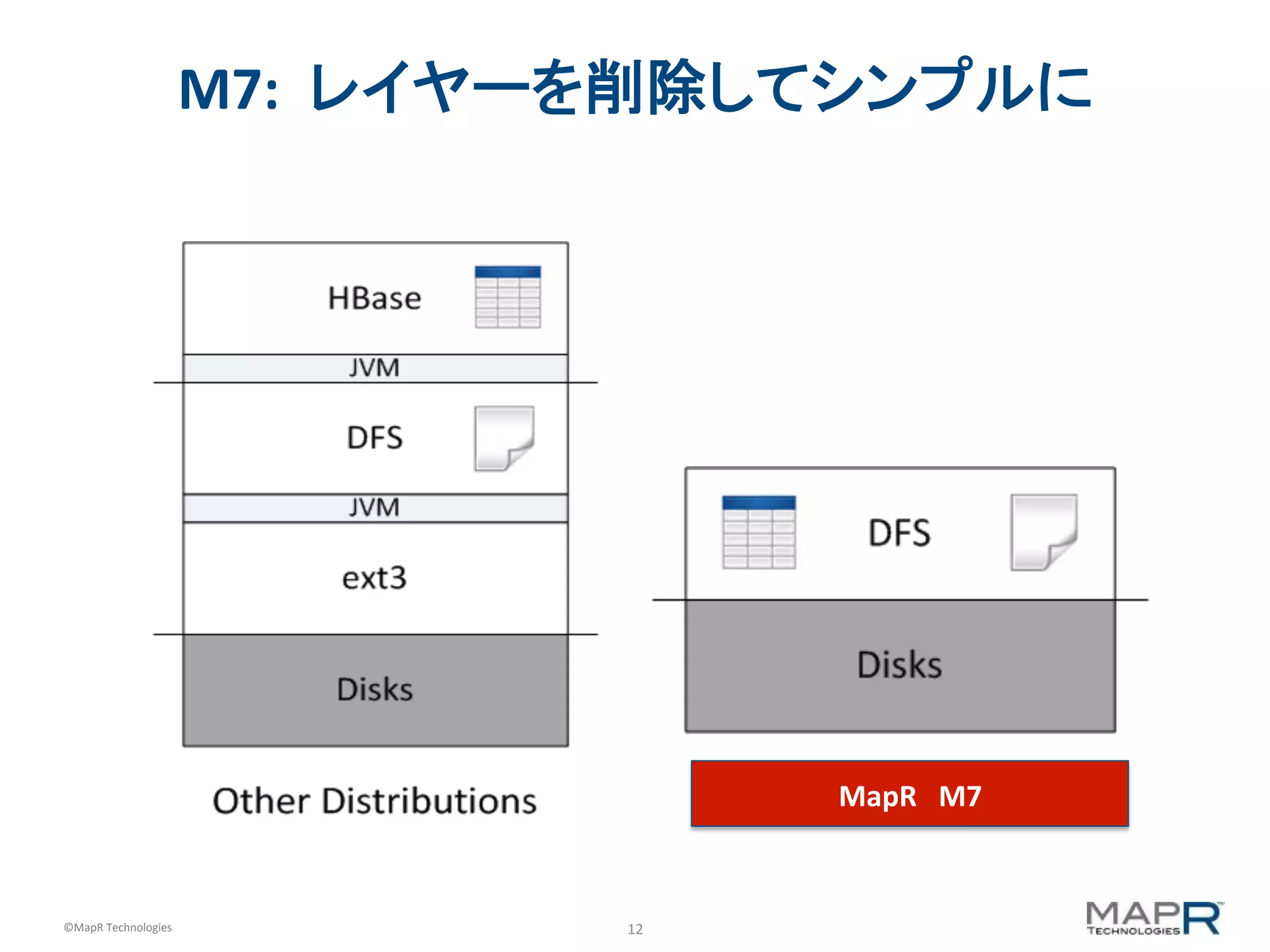 M7: レイヤーを削除してシンプルに

HBase

JVM

DFS

JVM

ext3

Disks

Other Distributions

DFS

Disks

MapR M7

©MapR Technologies

12

MAPR TECHNOLOGIES